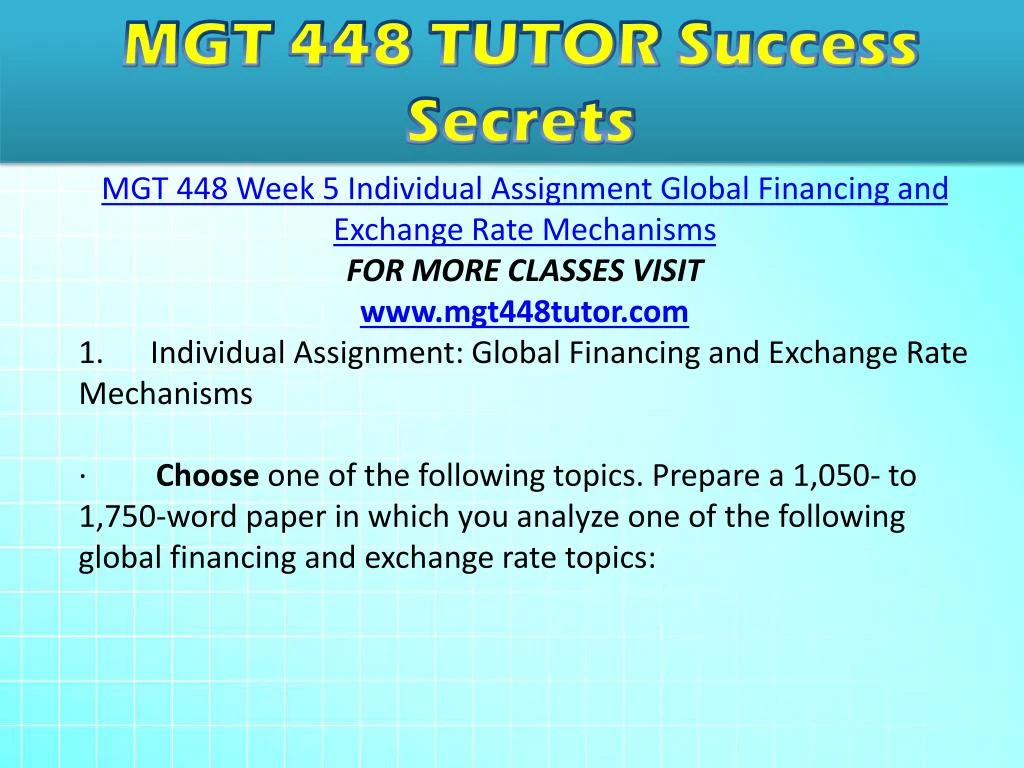 MGT 448 TUTOR Success Secrets

MGT 448 Week 5 Individual Assignment Global Financing and Exchange Rate Mechanisms

FOR MORE CLASSES VISIT

www.mgt448tutor.com

1. Individual Assignment: Global Financing and Exchange Rate Mechanisms

· Choose one of the following topics. Prepare a 1,050- to 1,750-word paper in which you analyze one of the following global financing and exchange rate topics: